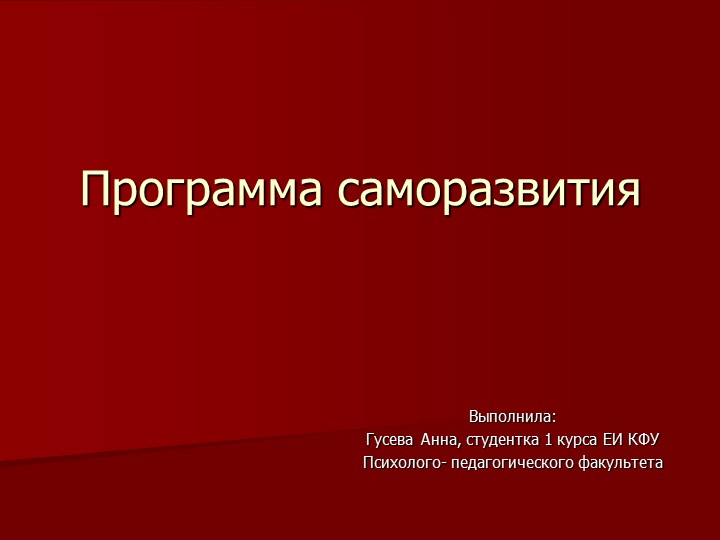 Программа саморазвития

Выполнила:
Гусева Анна, студентка 1 курса ЕИ КФУ
Психолого- педагогического факультета